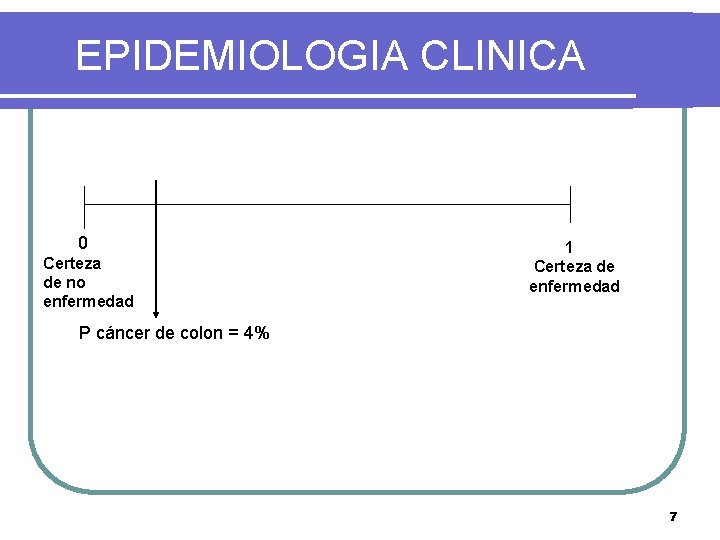 EPIDEMIOLOGIA CLINICA

0
Certeza de no enfermedad

1
Certeza de enfermedad

P cáncer de colon = 4%

7